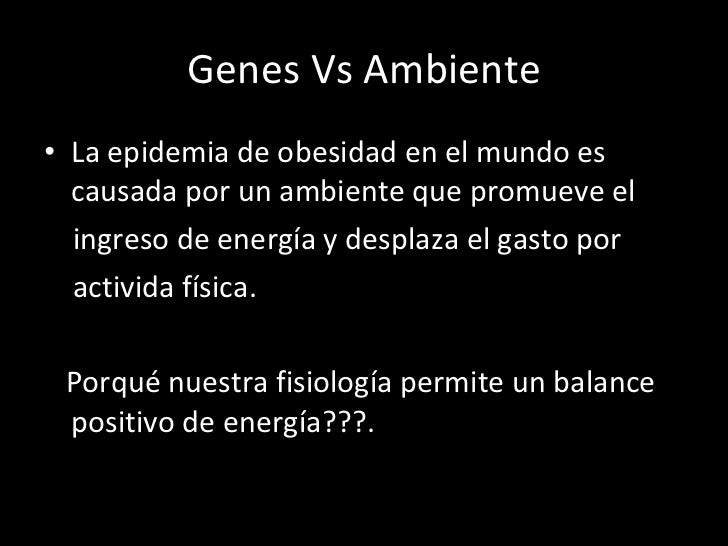 Genes Vs Ambiente

• La epidemia de obesidad en el mundo es causada por un ambiente que promueve el ingreso de energía y desplaza el gasto por activida física.

Porqué nuestra fisiología permite un balance positivo de energía???.